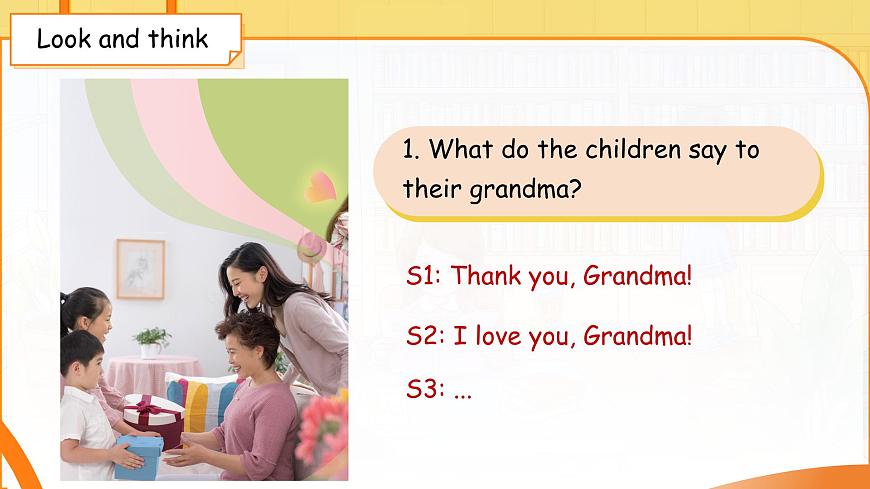 Look and think

1. What do the children say to their grandma?

S1: Thank you, Grandma!

S2: I love you, Grandma!

S3: ...